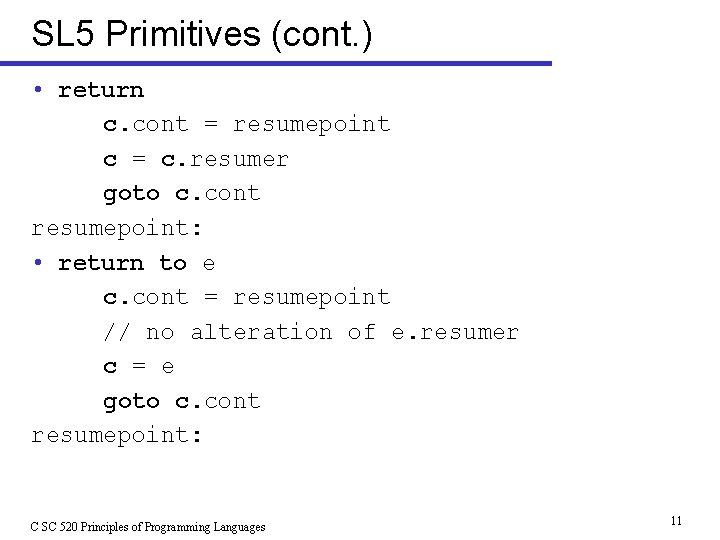 SL5 Primitives (cont.)

• return
c.cont = resumepoint
c = c.resumer
goto c.cont
resumepoint:
• return to e
c.cont = resumepoint
// no alteration of e.resumer
c = e
goto c.cont
resumepoint:

C SC 520 Principles of Programming Languages

11